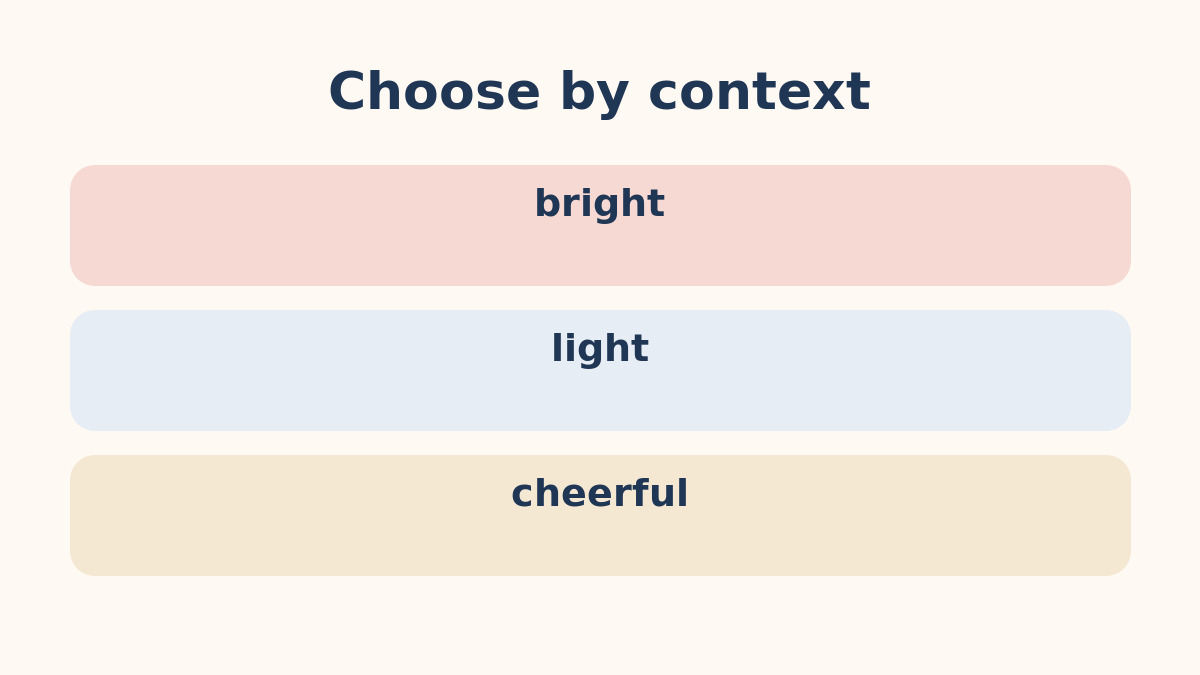 Choose by context

bright

light

cheerful